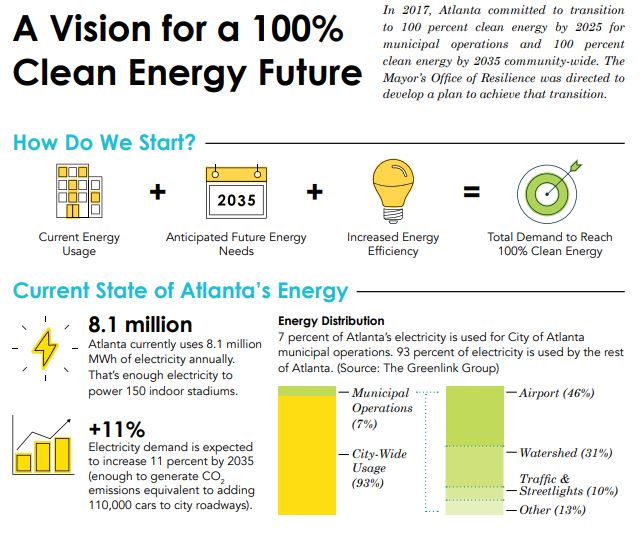 A Vision for a 100% Clean Energy Future

In 2017, Atlanta committed to transition to 100 percent clean energy by 2025 for municipal operations and 100 percent clean energy by 2035 community-wide. The Mayor's Office of Resilience was directed to develop a plan to achieve that transition.

How Do We Start?

Current Energy Usage + 2035 Anticipated Future Energy Needs + Increased Energy Efficiency = Total Demand to Reach 100% Clean Energy

Current State of Atlanta's Energy

8.1 million
Atlanta currently uses 8.1 million MWh of electricity annually. That's enough electricity to power 150 indoor stadiums.

+11%
Electricity demand is expected to increase 11 percent by 2035 (enough to generate $CO_2$ emissions equivalent to adding 110,000 cars to city roadways).

Energy Distribution
7 percent of Atlanta's electricity is used for City of Atlanta municipal operations. 93 percent of electricity is used by the rest of Atlanta. (Source: The Greenlink Group)

Municipal Operations (7%)
City-Wide Usage (93%)

Airport (46%)
Watershed (31%)
Traffic & Streetlights (10%)
Other (13%)